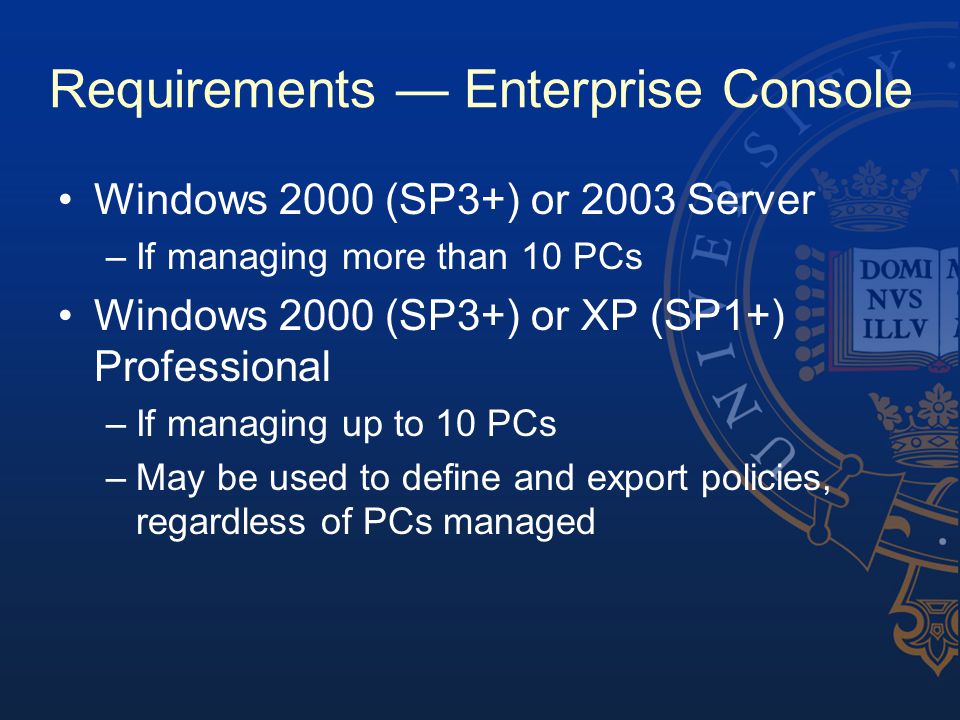 Requirements — Enterprise Console

• Windows 2000 (SP3+) or 2003 Server
  – If managing more than 10 PCs
• Windows 2000 (SP3+) or XP (SP1+) Professional
  – If managing up to 10 PCs
  – May be used to define and export policies, regardless of PCs managed

UNIVERSITY DOMI NVS ILLV